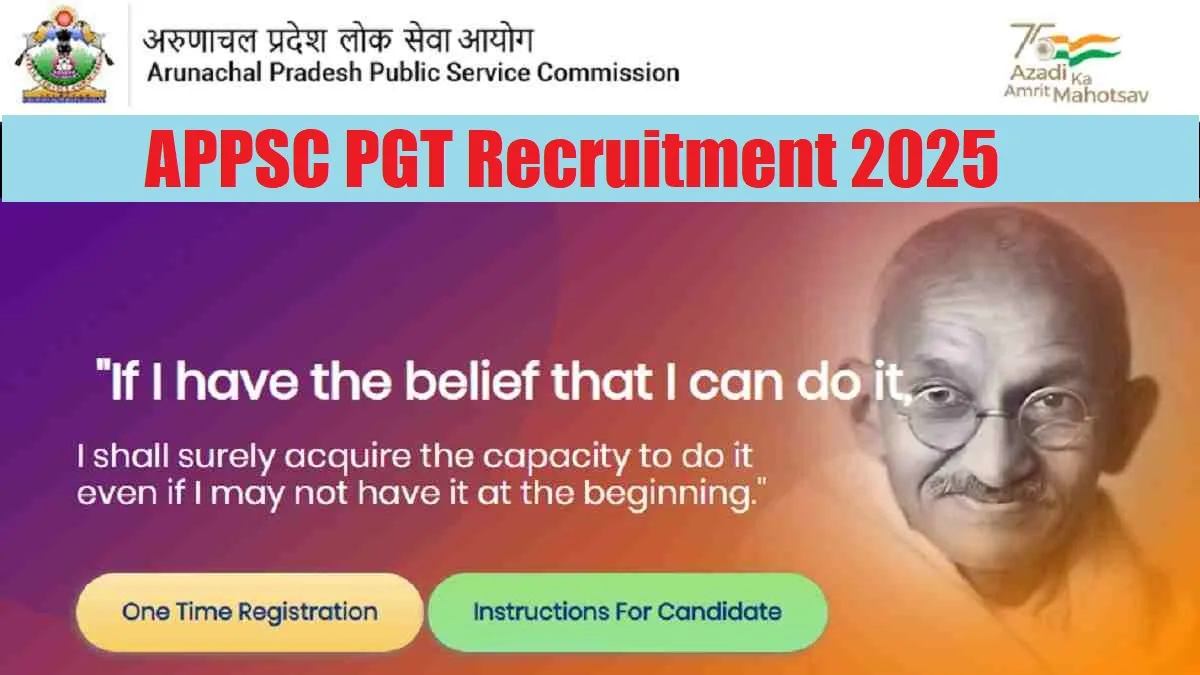 अरुणाचल प्रदेश लोक सेवा आयोग
Arunachal Pradesh Public Service Commission

75
Azadi Ka Amrit Mahotsav

APPSC PGT Recruitment 2025

"If I have the belief that I can do it,
I shall surely acquire the capacity to do it even if I may not have it at the beginning."

One Time Registration

Instructions For Candidate